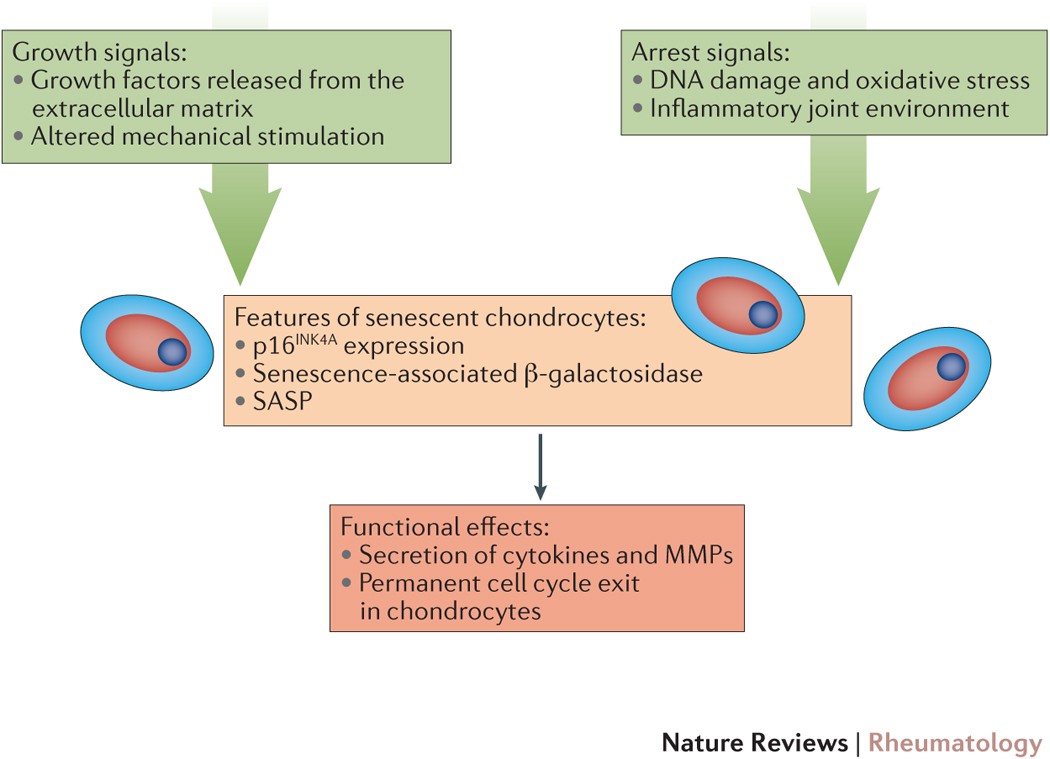 Growth signals:
• Growth factors released from the extracellular matrix
• Altered mechanical stimulation

Arrest signals:
• DNA damage and oxidative stress
• Inflammatory joint environment

Features of senescent chondrocytes:
• p16$^{INK4A}$ expression
• Senescence-associated β-galactosidase
• SASP

Functional effects:
• Secretion of cytokines and MMPs
• Permanent cell cycle exit in chondrocytes

Nature Reviews | Rheumatology